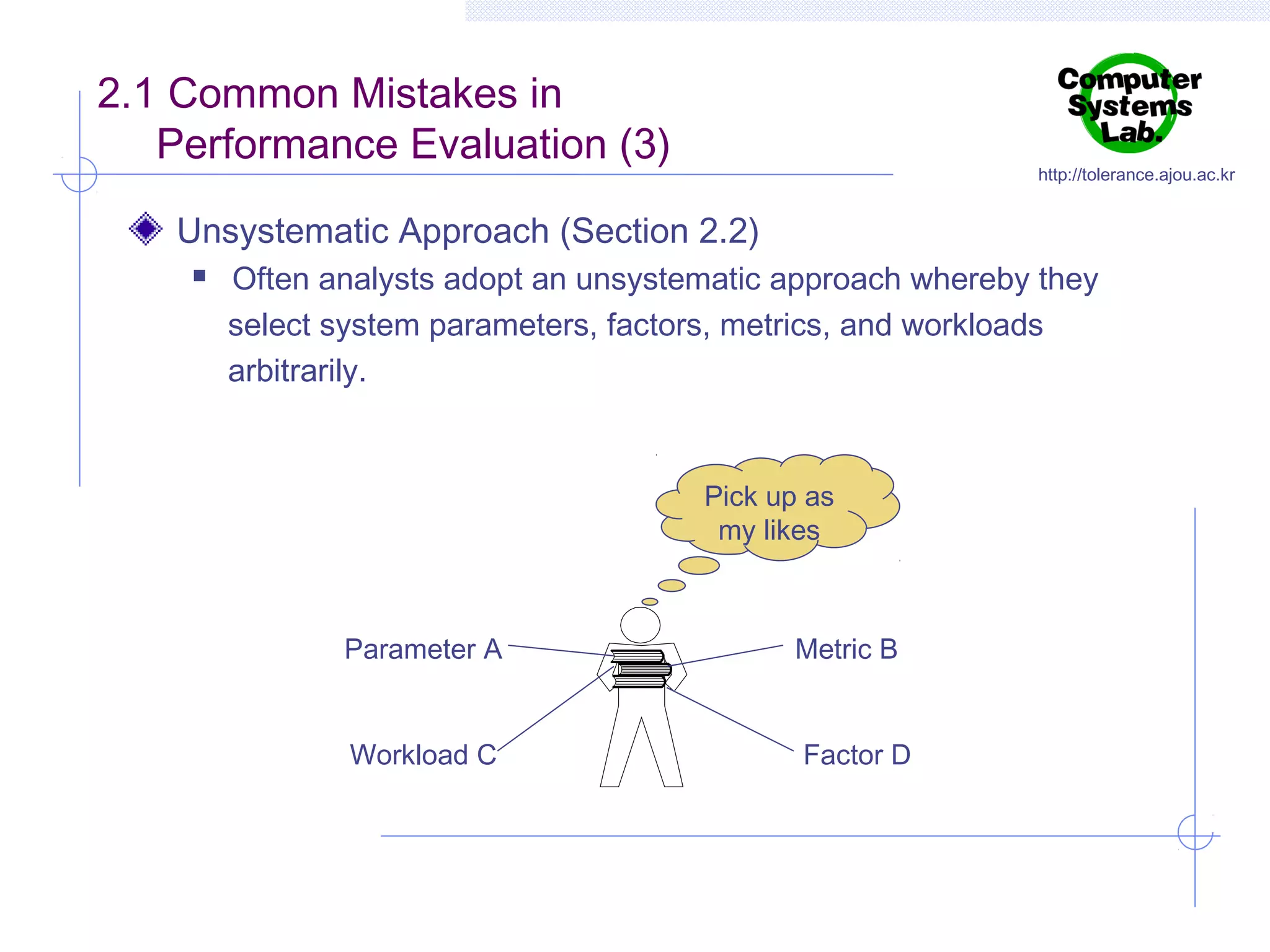 2.1 Common Mistakes in Performance Evaluation (3)

Computer Systems Lab.
http://tolerance.ajou.ac.kr

Unsystematic Approach (Section 2.2)

Often analysts adopt an unsystematic approach whereby they select system parameters, factors, metrics, and workloads arbitrarily.

Pick up as my likes

Parameter A

Metric B

Workload C

Factor D